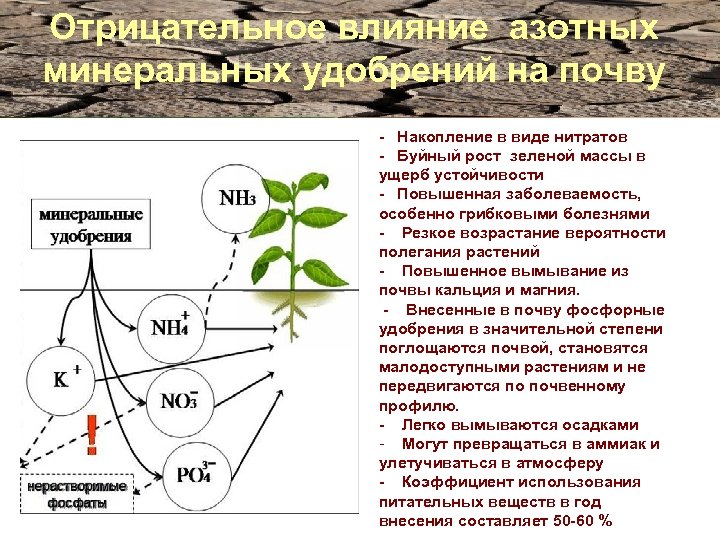 Отрицательное влияние азотных минеральных удобрений на почву

минеральные удобрения

$NH_3$

$NH_4^+$

$K^+$

$NO_3^-$

!

$PO_4^{3-}$

нерастворимые фосфаты

- Накопление в виде нитратов
- Буйный рост зеленой массы в ущерб устойчивости
- Повышенная заболеваемость, особенно грибковыми болезнями
- Резкое возрастание вероятности полегания растений
- Повышенное вымывание из почвы кальция и магния.
- Внесенные в почву фосфорные удобрения в значительной степени поглощаются почвой, становятся малодоступными растениям и не передвигаются по почвенному профилю.
- Легко вымываются осадками
- Могут превращаться в аммиак и улетучиваться в атмосферу
- Коэффициент использования питательных веществ в год внесения составляет 50-60 %